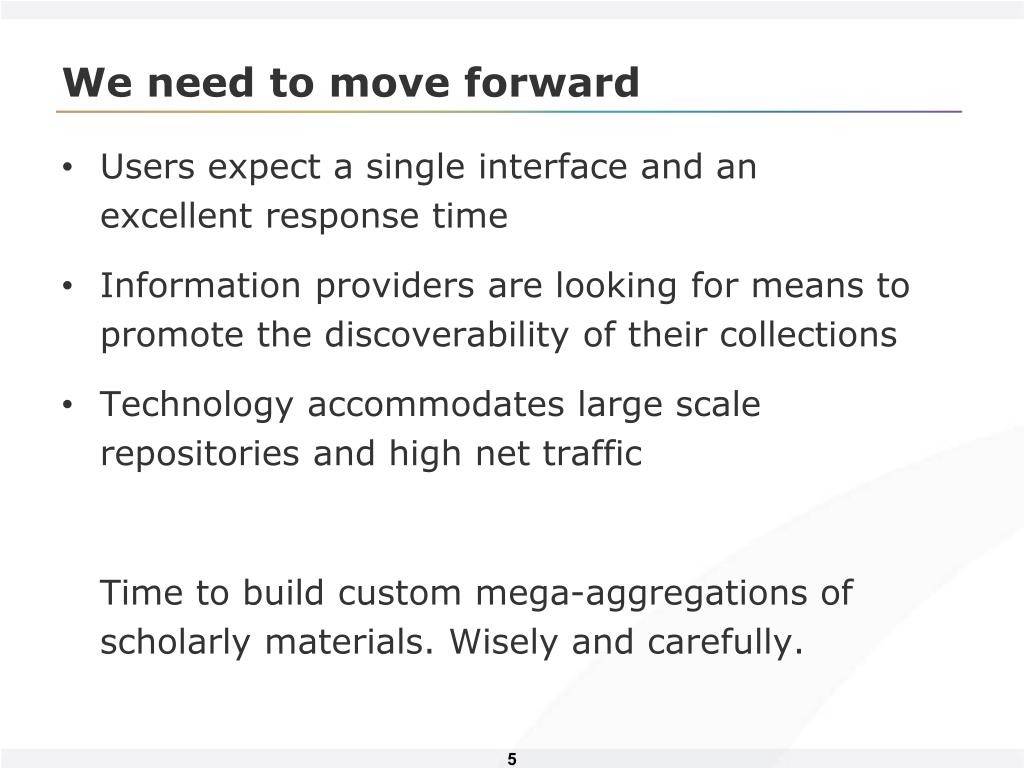 We need to move forward

• Users expect a single interface and an excellent response time

• Information providers are looking for means to promote the discoverability of their collections

• Technology accommodates large scale repositories and high net traffic

Time to build custom mega-aggregations of scholarly materials. Wisely and carefully.

5